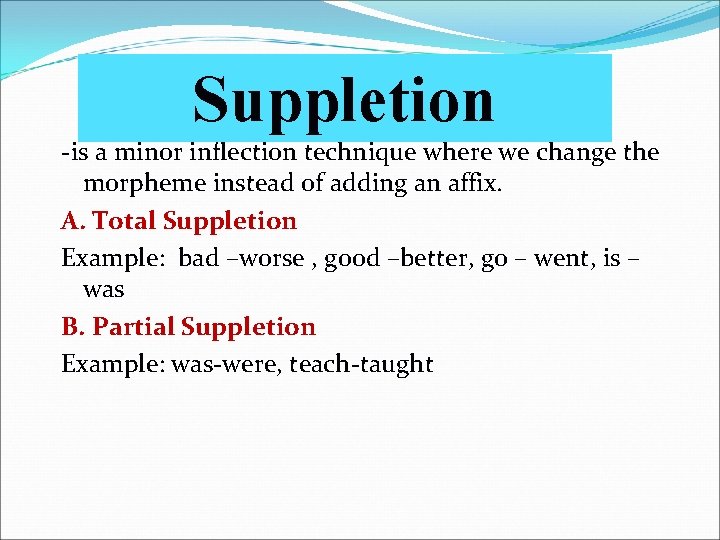 Suppletion

-is a minor inflection technique where we change the morpheme instead of adding an affix.

A. Total Suppletion

Example: bad –worse , good –better, go – went, is – was

B. Partial Suppletion

Example: was-were, teach-taught